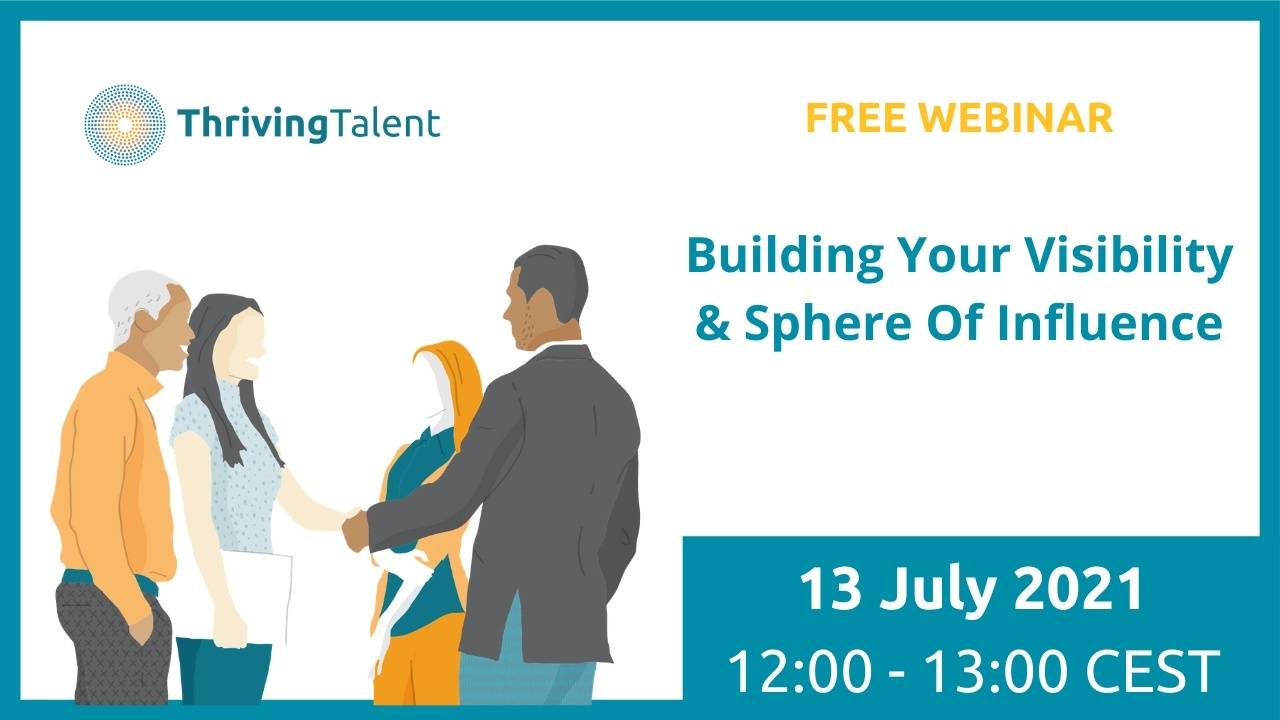 ThrivingTalent

FREE WEBINAR

Building Your Visibility & Sphere Of Influence

13 July 2021
12:00 - 13:00 CEST